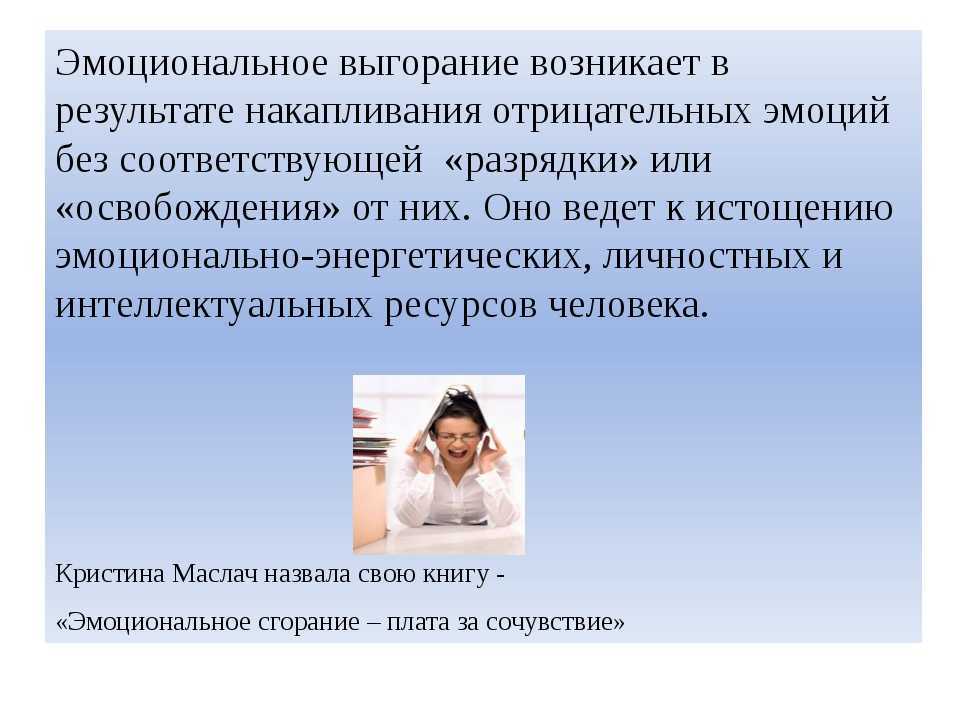 Эмоциональное выгорание возникает в результате накапливания отрицательных эмоций без соответствующей «разрядки» или «освобождения» от них. Оно ведет к истощению эмоционально-энергетических, личностных и интеллектуальных ресурсов человека.

Кристина Маслач назвала свою книгу -

«Эмоциональное сгорание – плата за сочувствие»